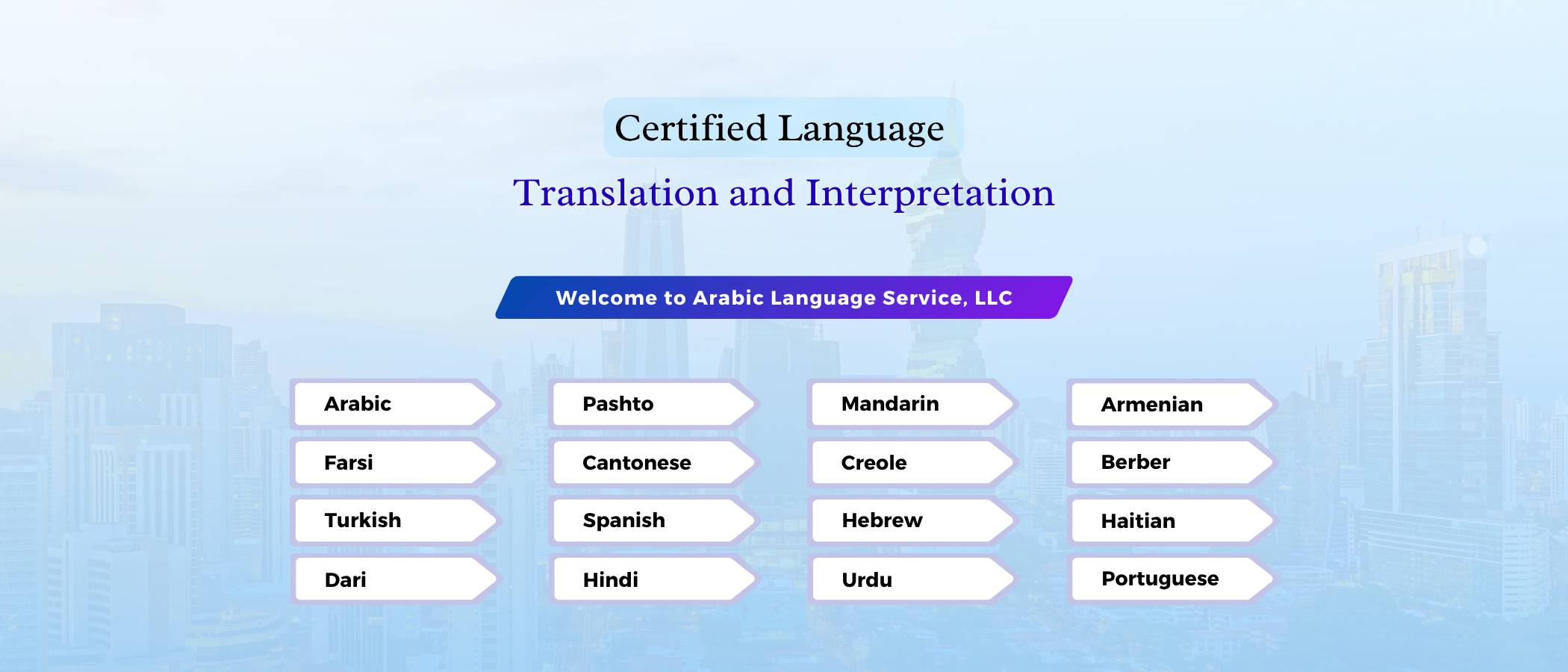 Certified Language

Translation and Interpretation

Welcome to Arabic Language Service, LLC

Arabic
Farsi
Turkish
Dari

Pashto
Cantonese
Spanish
Hindi

Mandarin
Creole
Hebrew
Urdu

Armenian
Berber
Haitian
Portuguese